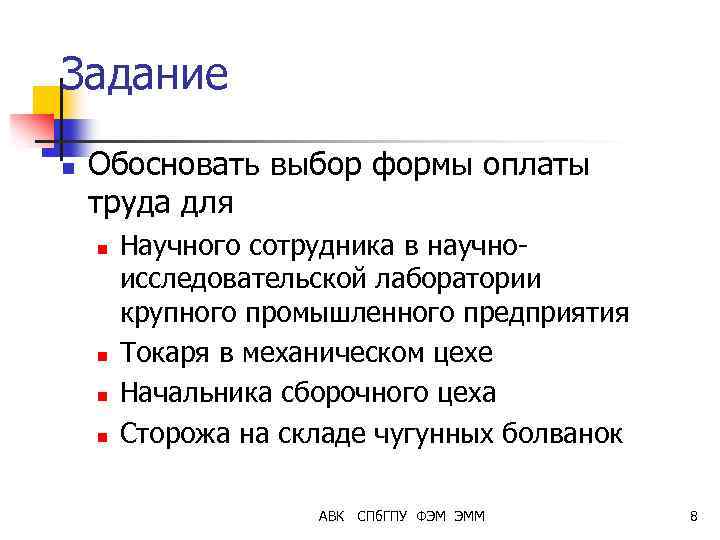 Задание

Обосновать выбор формы оплаты труда для

Научного сотрудника в научно-исследовательской лаборатории крупного промышленного предприятия

Токаря в механическом цехе

Начальника сборочного цеха

Сторожа на складе чугунных болванок

АВК СПбГПУ ФЭМ ЭММ

8